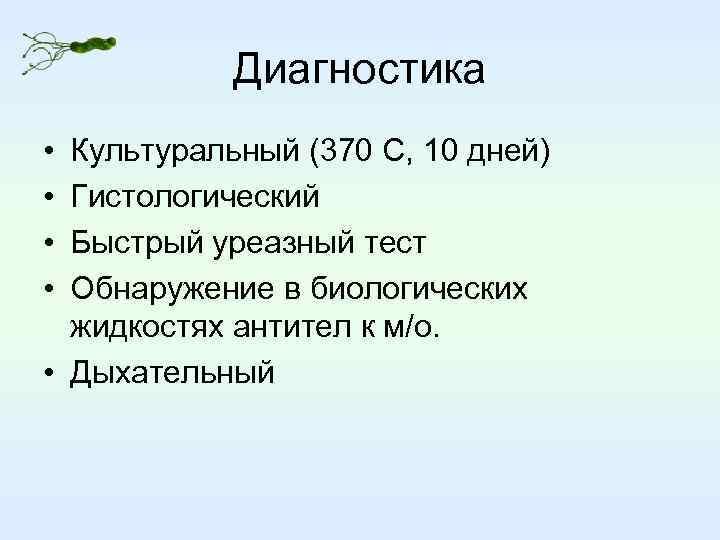 Диагностика

• Культуральный (370 С, 10 дней)
• Гистологический
• Быстрый уреазный тест
• Обнаружение в биологических жидкостях антител к м/о.
• Дыхательный